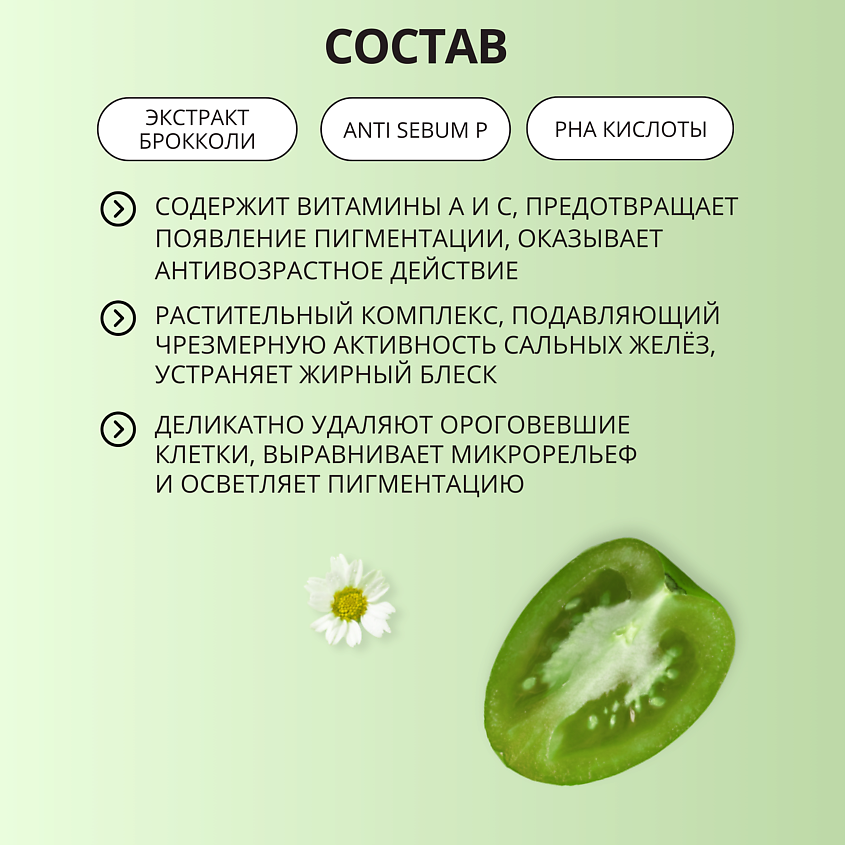 СОСТАВ

ЭКСТРАКТ БРОККОЛИ

ANTI SEBUM P

PHA КИСЛОТЫ

СОДЕРЖИТ ВИТАМИНЫ А И С, ПРЕДОТВРАЩАЕТ ПОЯВЛЕНИЕ ПИГМЕНТАЦИИ, ОКАЗЫВАЕТ АНТИВОЗРАСТНОЕ ДЕЙСТВИЕ

РАСТИТЕЛЬНЫЙ КОМПЛЕКС, ПОДАВЛЯЮЩИЙ ЧРЕЗМЕРНУЮ АКТИВНОСТЬ САЛЬНЫХ ЖЕЛЁЗ, УСТРАНЯЕТ ЖИРНЫЙ БЛЕСК

ДЕЛИКАТНО УДАЛЯЮТ ОРОГОВЕВШИЕ КЛЕТКИ, ВЫРАВНИВАЕТ МИКРОРЕЛЬЕФ И ОСВЕТЛЯЕТ ПИГМЕНТАЦИЮ